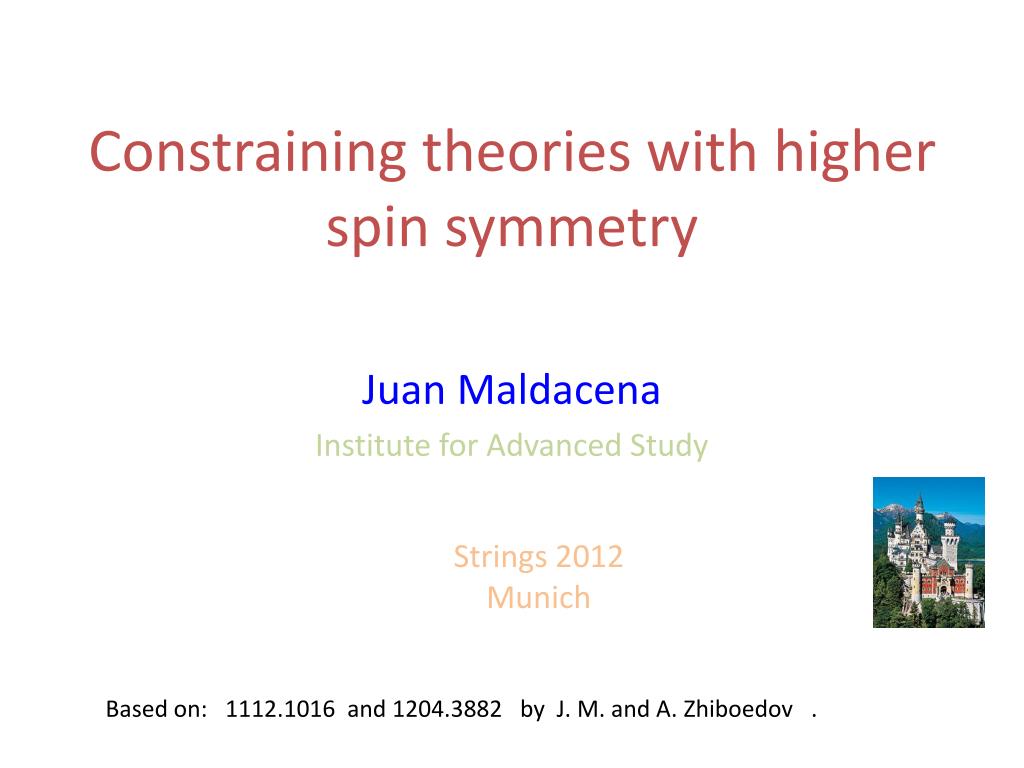 Constraining theories with higher spin symmetry

Juan Maldacena
Institute for Advanced Study

Strings 2012
Munich

Based on: 1112.1016 and 1204.3882 by J. M. and A. Zhiboedov .